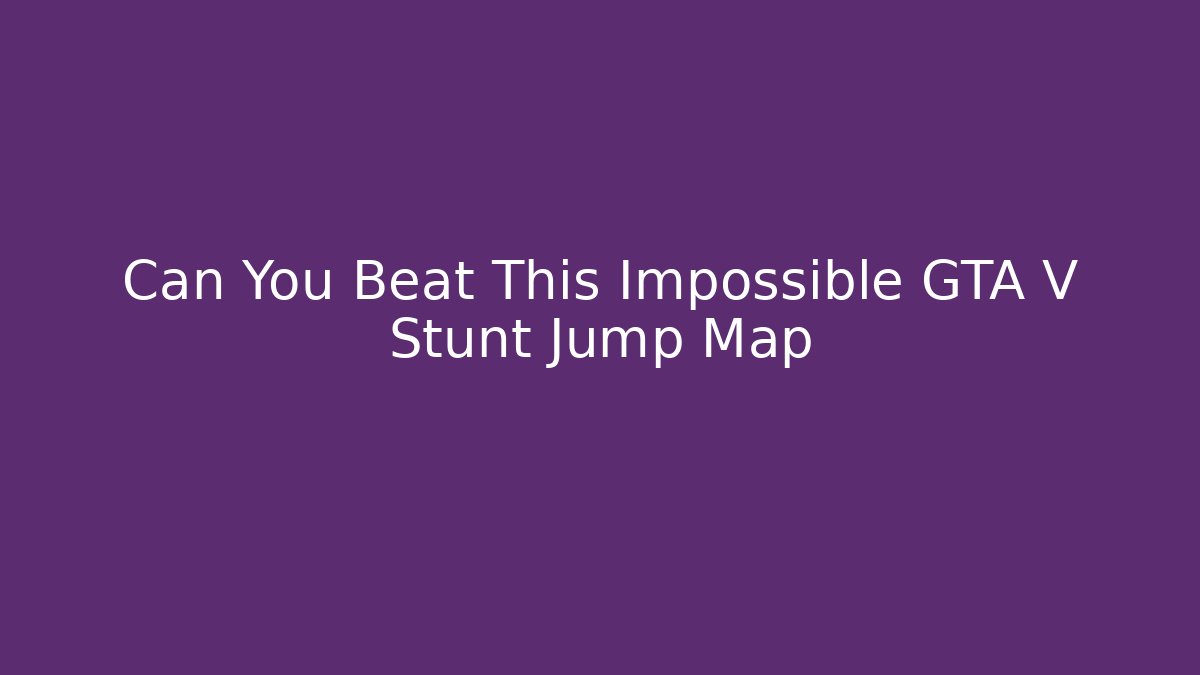 Can You Beat This Impossible GTA V Stunt Jump Map